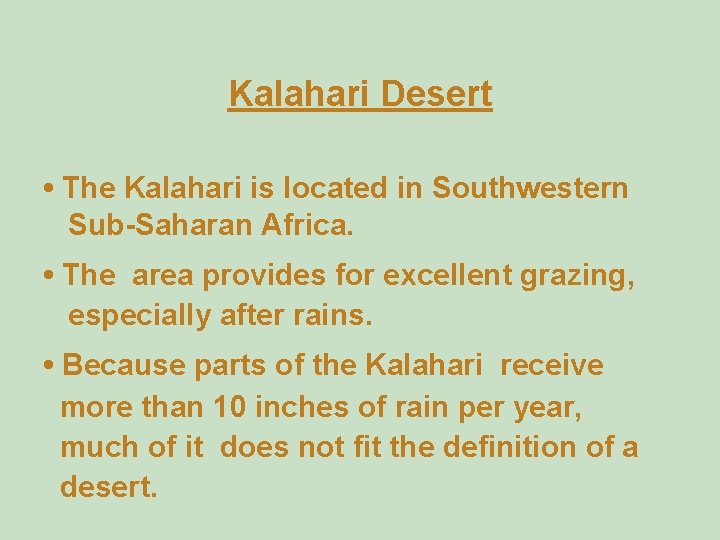 Kalahari Desert

• The Kalahari is located in Southwestern Sub-Saharan Africa.

• The area provides for excellent grazing, especially after rains.

• Because parts of the Kalahari receive more than 10 inches of rain per year, much of it does not fit the definition of a desert.